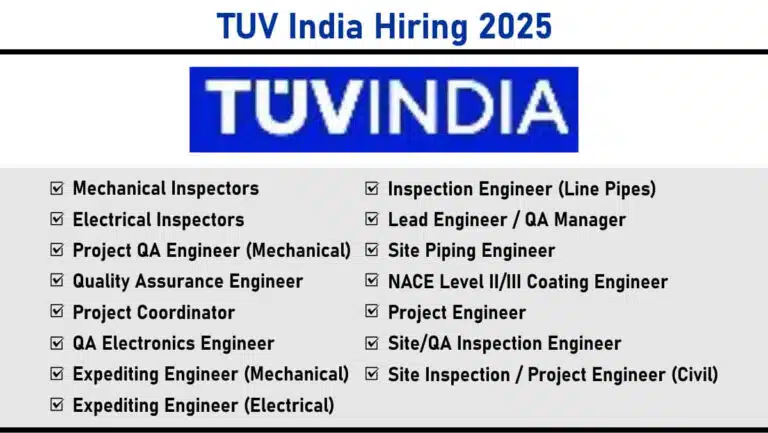 TUV India Hiring 2025

TÜVINDIA

☑ Mechanical Inspectors
☑ Electrical Inspectors
☑ Project QA Engineer (Mechanical)
☑ Quality Assurance Engineer
☑ Project Coordinator
☑ QA Electronics Engineer
☑ Expediting Engineer (Mechanical)
☑ Expediting Engineer (Electrical)

☑ Inspection Engineer (Line Pipes)
☑ Lead Engineer / QA Manager
☑ Site Piping Engineer
☑ NACE Level II/III Coating Engineer
☑ Project Engineer
☑ Site/QA Inspection Engineer
☑ Site Inspection / Project Engineer (Civil)